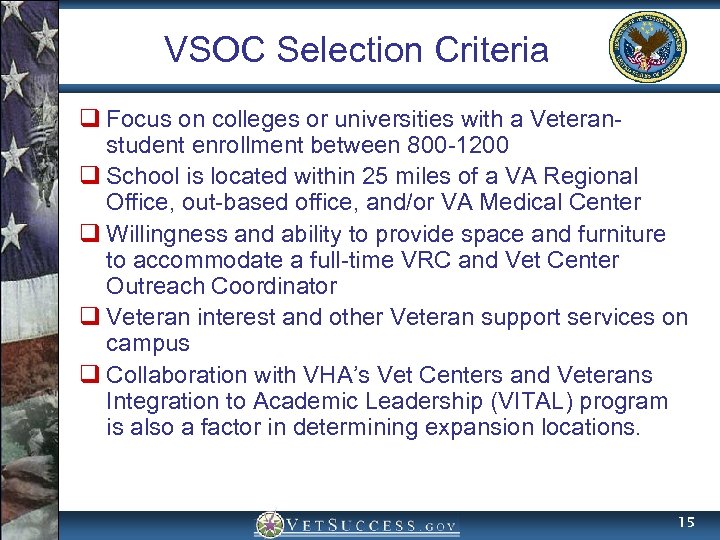 VSOC Selection Criteria

❑ Focus on colleges or universities with a Veteran-student enrollment between 800-1200

❑ School is located within 25 miles of a VA Regional Office, out-based office, and/or VA Medical Center

❑ Willingness and ability to provide space and furniture to accommodate a full-time VRC and Vet Center Outreach Coordinator

❑ Veteran interest and other Veteran support services on campus

❑ Collaboration with VHA's Vet Centers and Veterans Integration to Academic Leadership (VITAL) program is also a factor in determining expansion locations.

VETSUCCESS.GOV

15